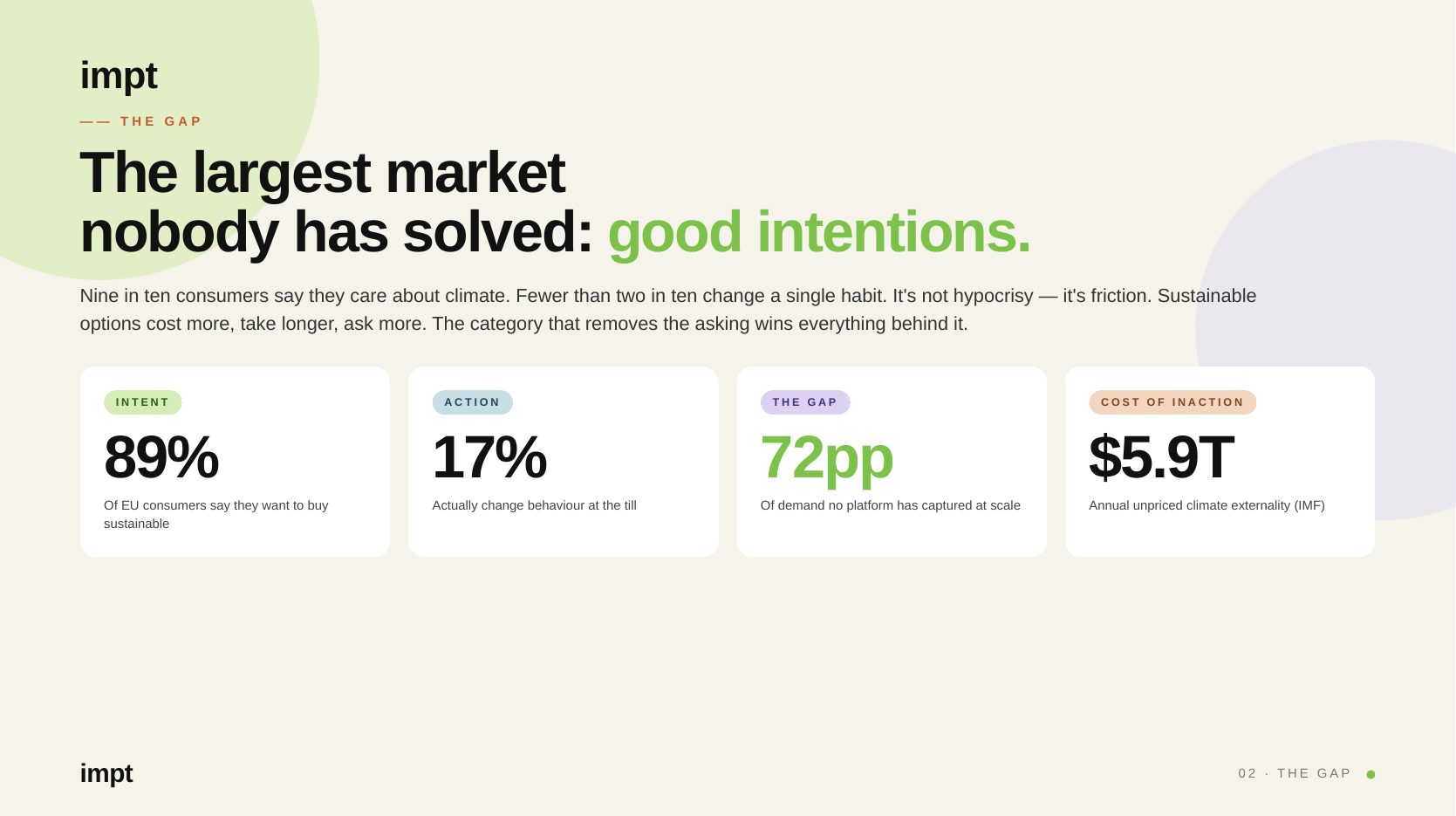 impt

—— THE GAP

The largest market nobody has solved: good intentions.

Nine in ten consumers say they care about climate. Fewer than two in ten change a single habit. It's not hypocrisy — it's friction. Sustainable options cost more, take longer, ask more. The category that removes the asking wins everything behind it.

INTENT
89%
Of EU consumers say they want to buy sustainable

ACTION
17%
Actually change behaviour at the till

THE GAP
72pp
Of demand no platform has captured at scale

COST OF INACTION
$5.9T
Annual unpriced climate externality (IMF)

impt

02 · THE GAP